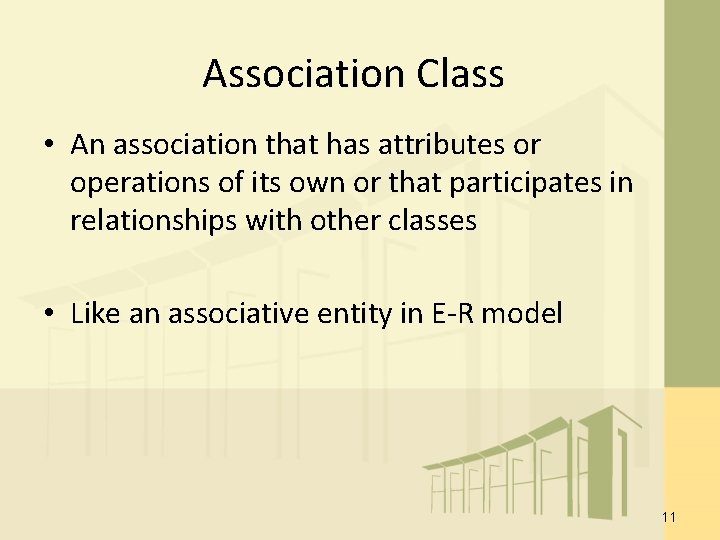 Association Class

• An association that has attributes or operations of its own or that participates in relationships with other classes

• Like an associative entity in E-R model

11